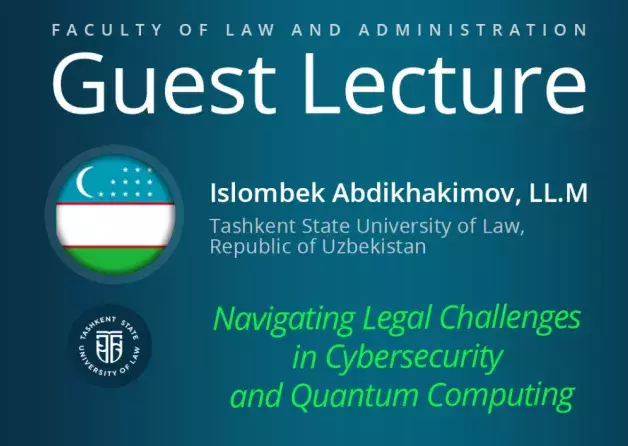 FACULTY OF LAW AND ADMINISTRATION

Guest Lecture

Islombek Abdikhakimov, LL.M

Tashkent State University of Law, Republic of Uzbekistan

TASHKENT STATE UNIVERSITY OF LAW

Navigating Legal Challenges in Cybersecurity and Quantum Computing